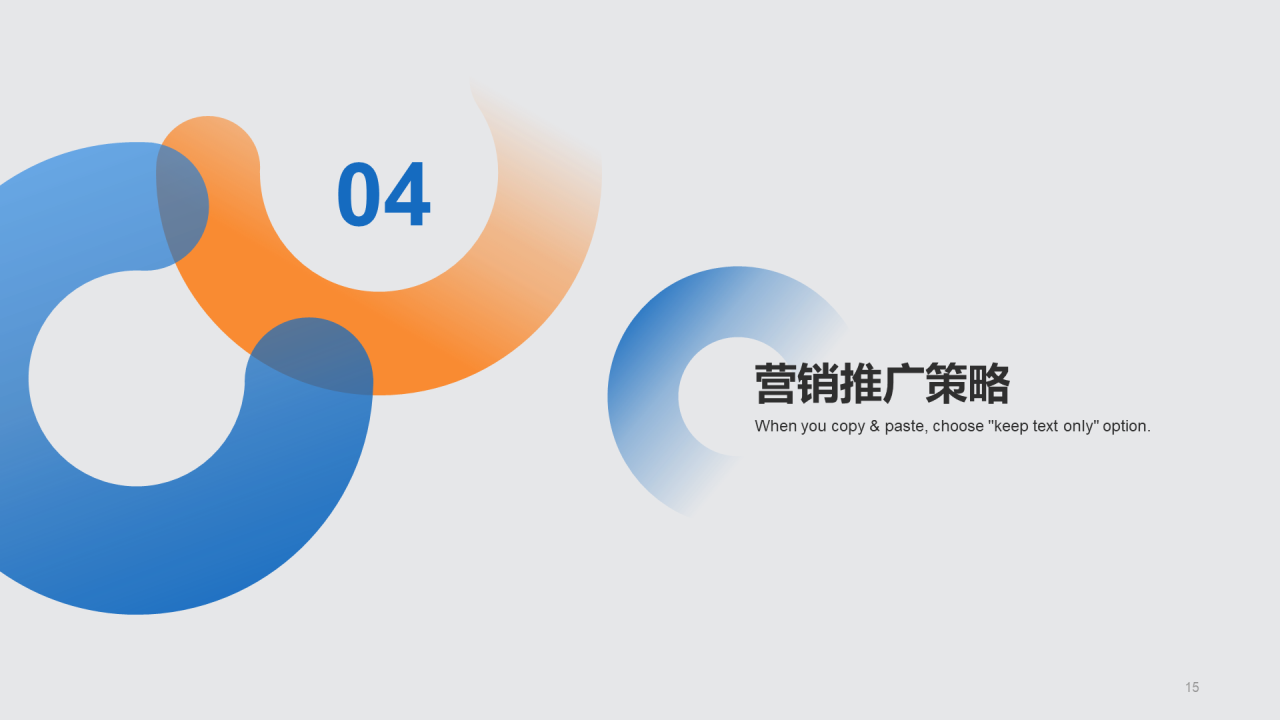 04

营销推广策略

When you copy & paste, choose "keep text only" option.

15